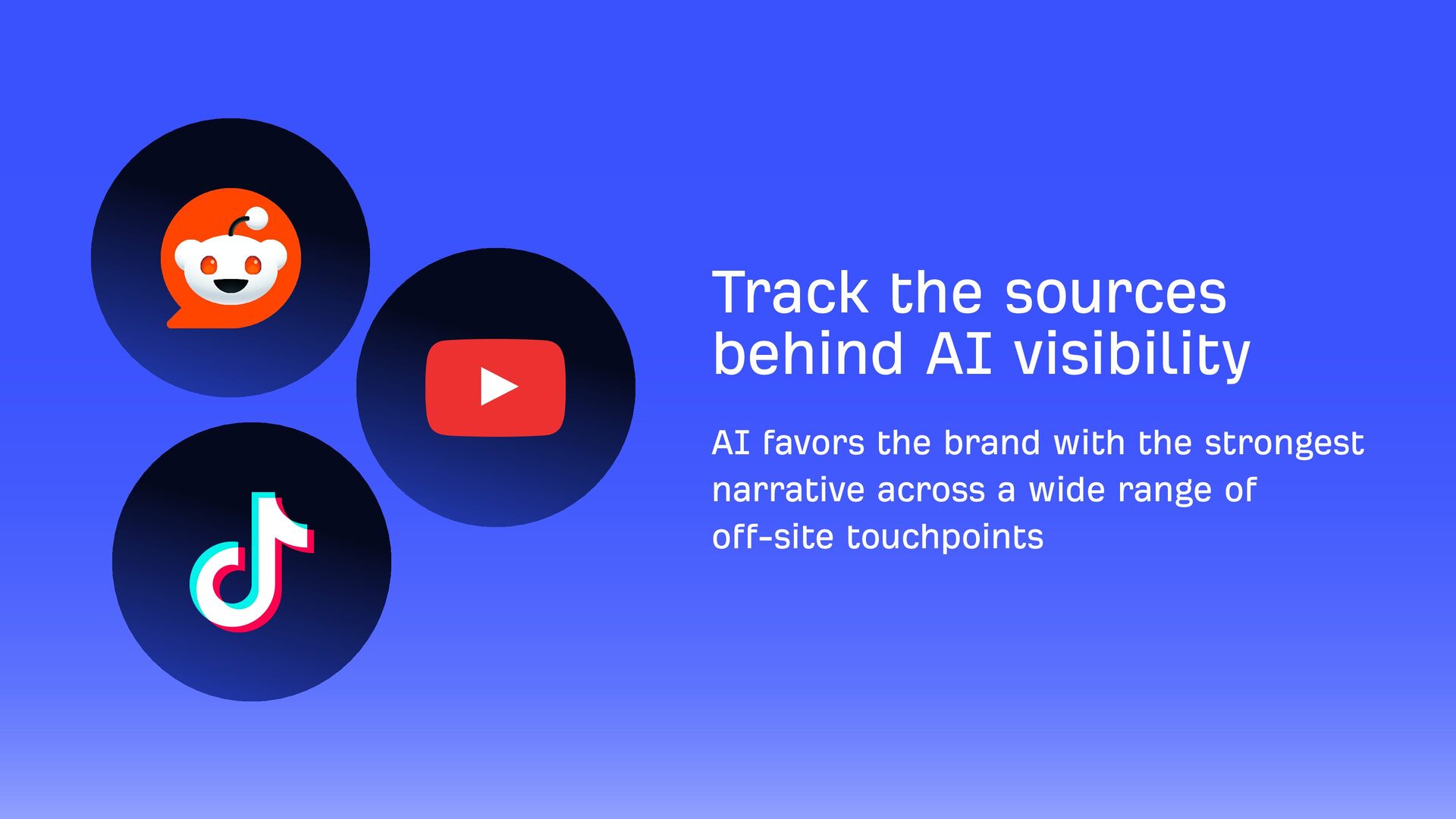 Track the sources behind AI visibility

AI favors the brand with the strongest narrative across a wide range of off-site touchpoints